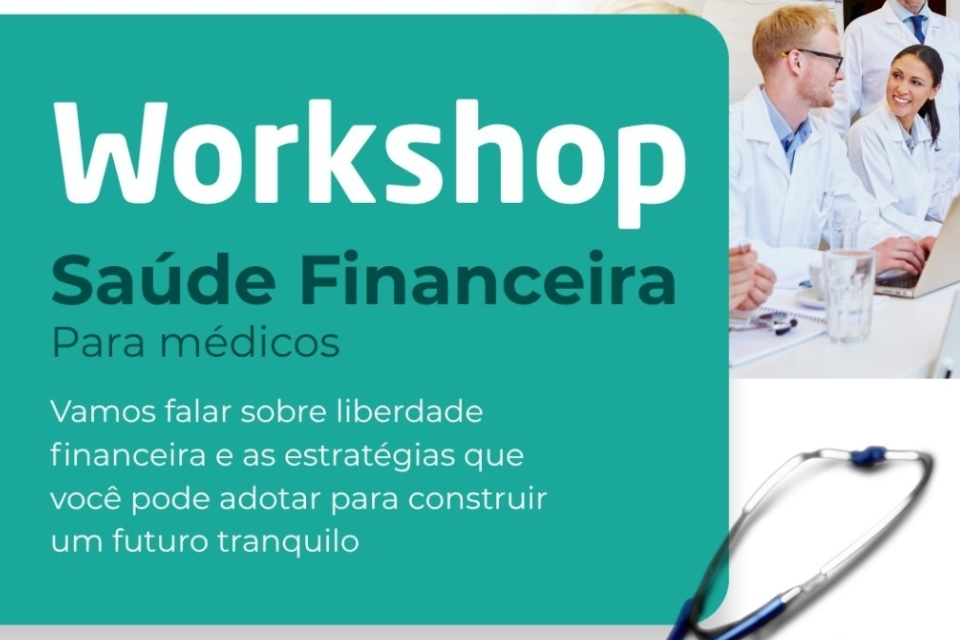 Workshop
Saúde Financeira
Para médicos

Vamos falar sobre liberdade financeira e as estratégias que você pode adotar para construir um futuro tranquilo